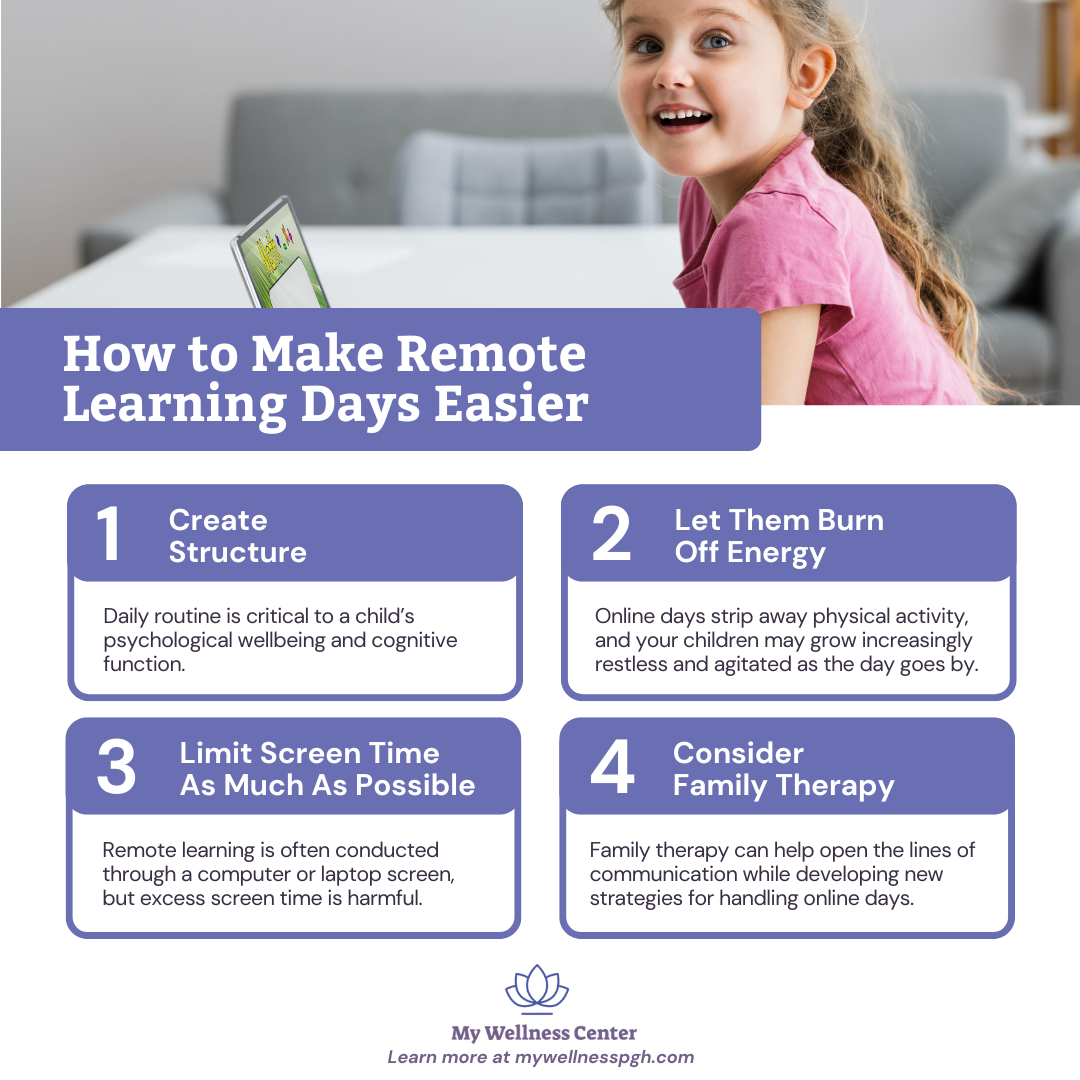 How to Make Remote Learning Days Easier

1 Create Structure

Daily routine is critical to a child's psychological wellbeing and cognitive function.

2 Let Them Burn Off Energy

Online days strip away physical activity, and your children may grow increasingly restless and agitated as the day goes by.

3 Limit Screen Time As Much As Possible

Remote learning is often conducted through a computer or laptop screen, but excess screen time is harmful.

4 Consider Family Therapy

Family therapy can help open the lines of communication while developing new strategies for handling online days.

My Wellness Center
Learn more at mywellnesspgh.com